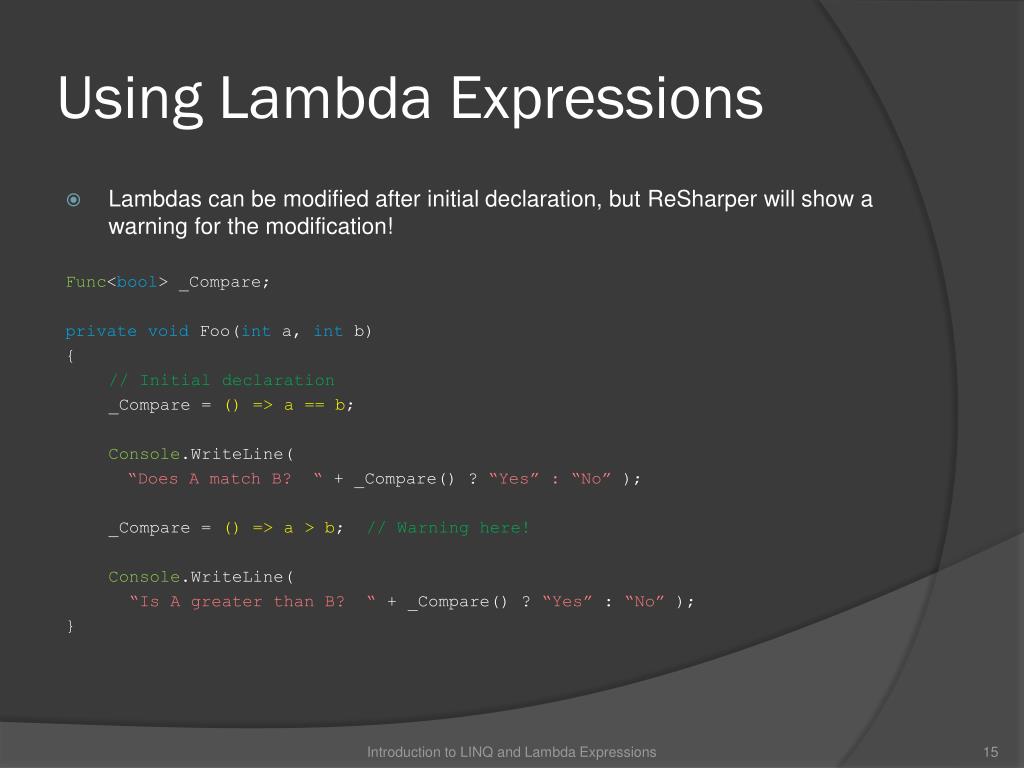 Using Lambda Expressions

Lambdas can be modified after initial declaration, but ReSharper will show a warning for the modification!

Func<bool> _Compare;

private void Foo(int a, int b)
{
    // Initial declaration
    _Compare = () => a == b;

    Console.WriteLine(
      “Does A match B?  “ + _Compare() ? “Yes” : “No” );

    _Compare = () => a > b;  // Warning here!

    Console.WriteLine(
      “Is A greater than B?  “ + _Compare() ? “Yes” : “No” );
}

Introduction to LINQ and Lambda Expressions

15